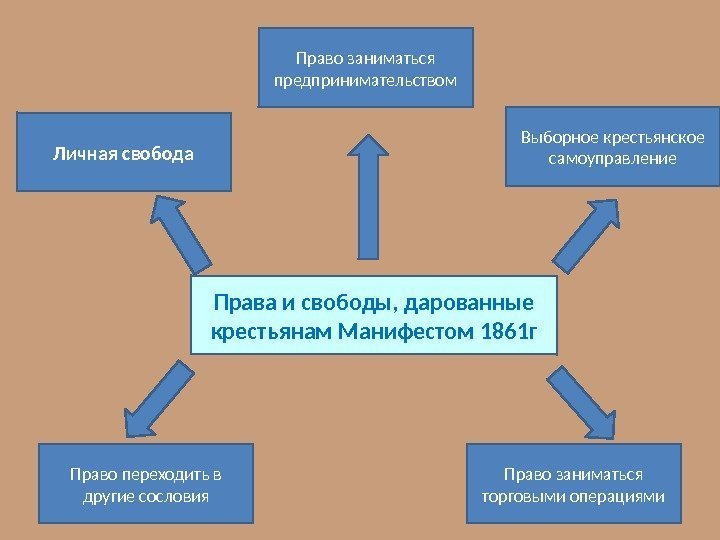 Право заниматься предпринимательством

Личная свобода

Выборное крестьянское самоуправление

Права и свободы, дарованные крестьянам Манифестом 1861г

Право переходить в другие сословия

Право заниматься торговыми операциями